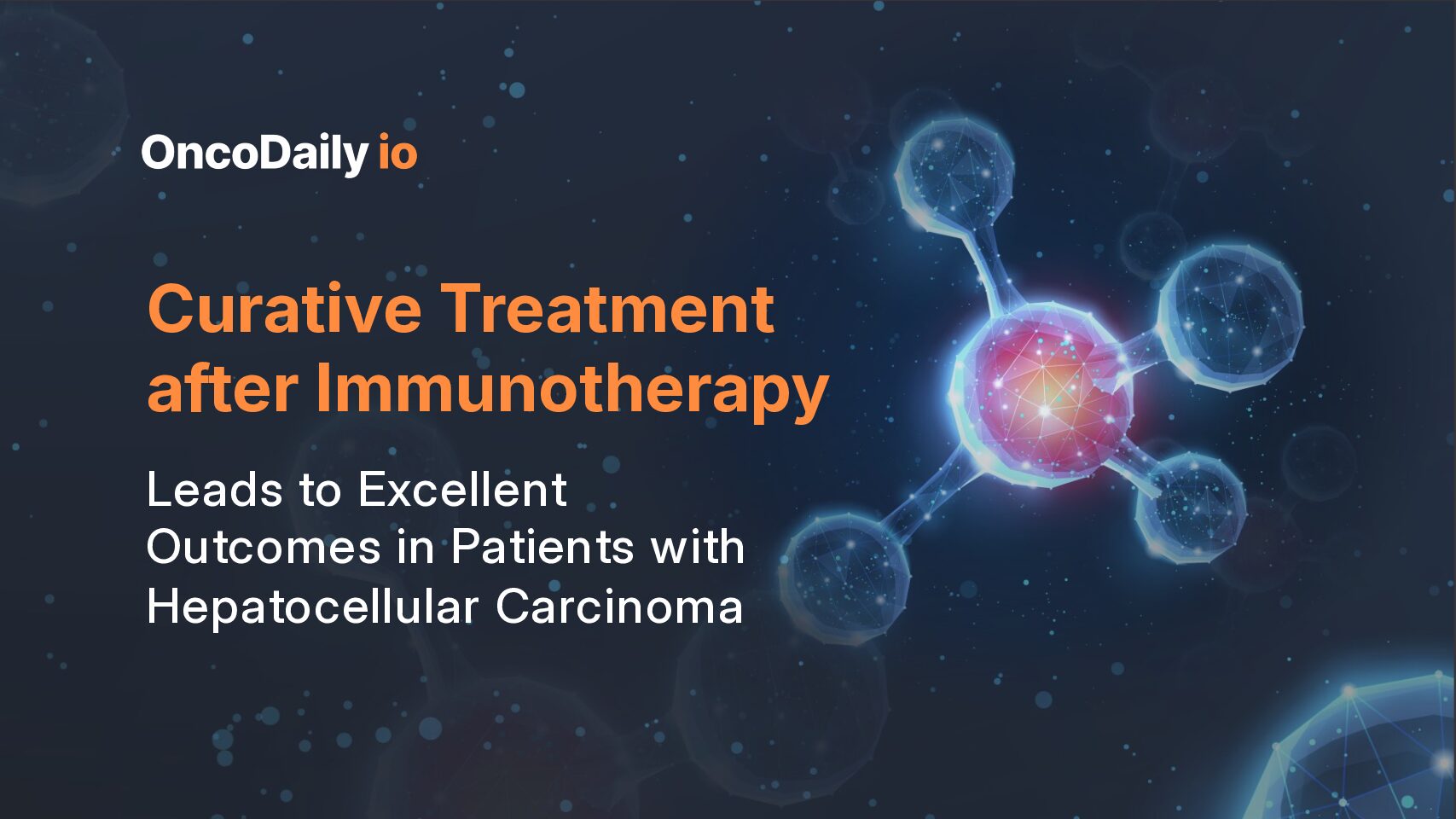 OncoDaily io

Curative Treatment after Immunotherapy

Leads to Excellent Outcomes in Patients with Hepatocellular Carcinoma